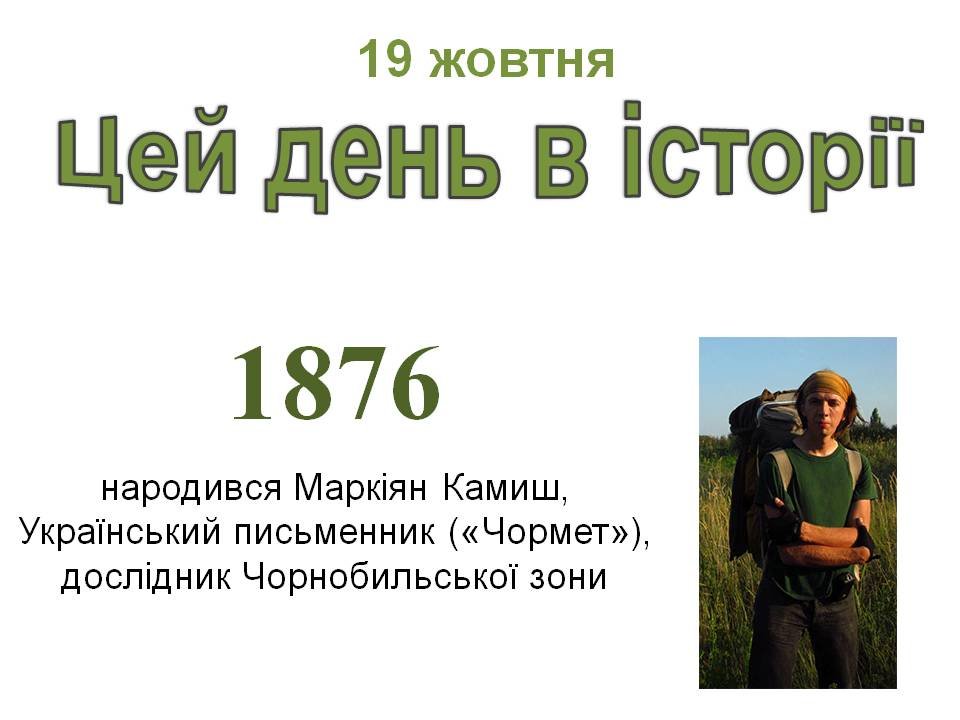 19 жовтня

Цей день в історії

1876

народився Маркіян Камиш, Український письменник («Чормет»), дослідник Чорнобильської зони